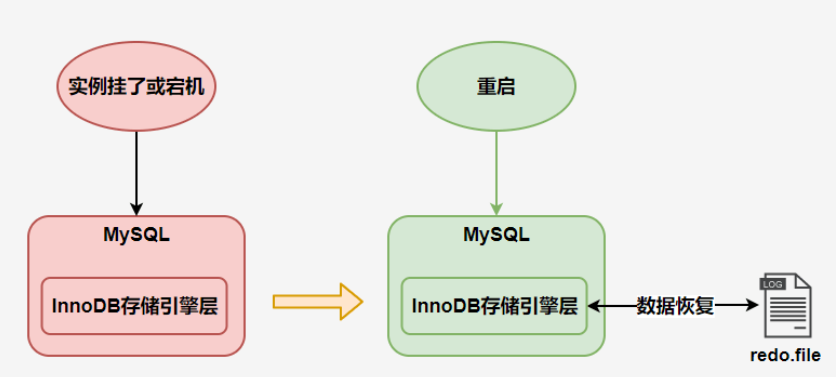 实例挂了或宕机

MySQL

InnoDB存储引擎层

重启

MySQL

InnoDB存储引擎层

数据恢复

LOG

redo.file